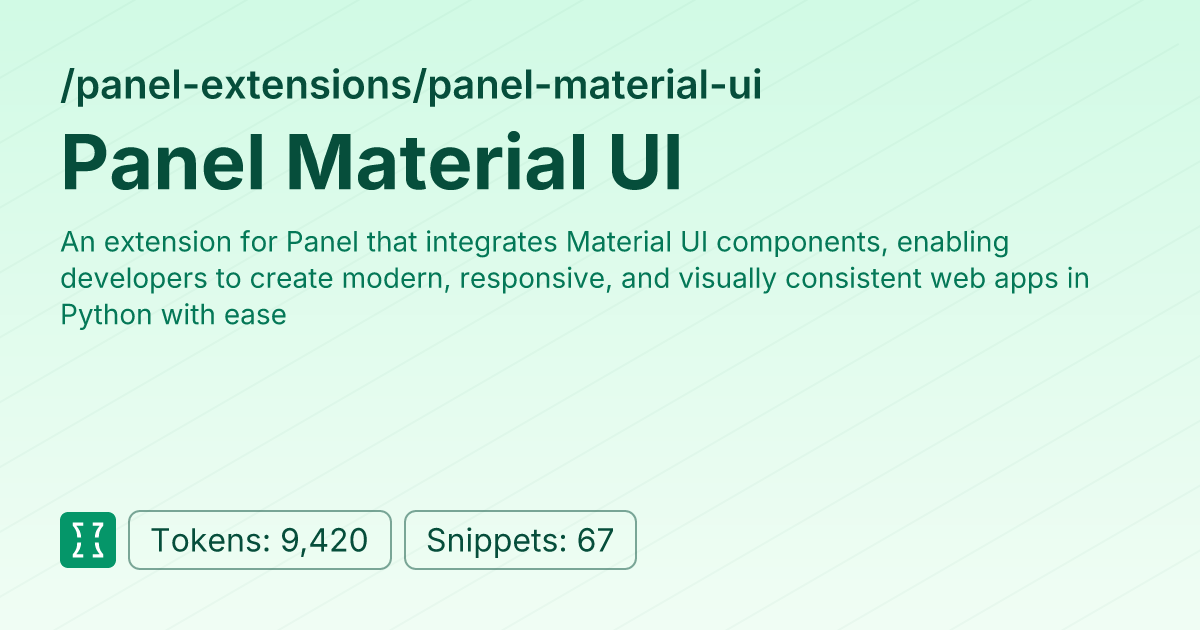 /panel-extensions/panel-material-ui

Panel Material UI

An extension for Panel that integrates Material UI components, enabling developers to create modern, responsive, and visually consistent web apps in Python with ease

Tokens: 9,420

Snippets: 67